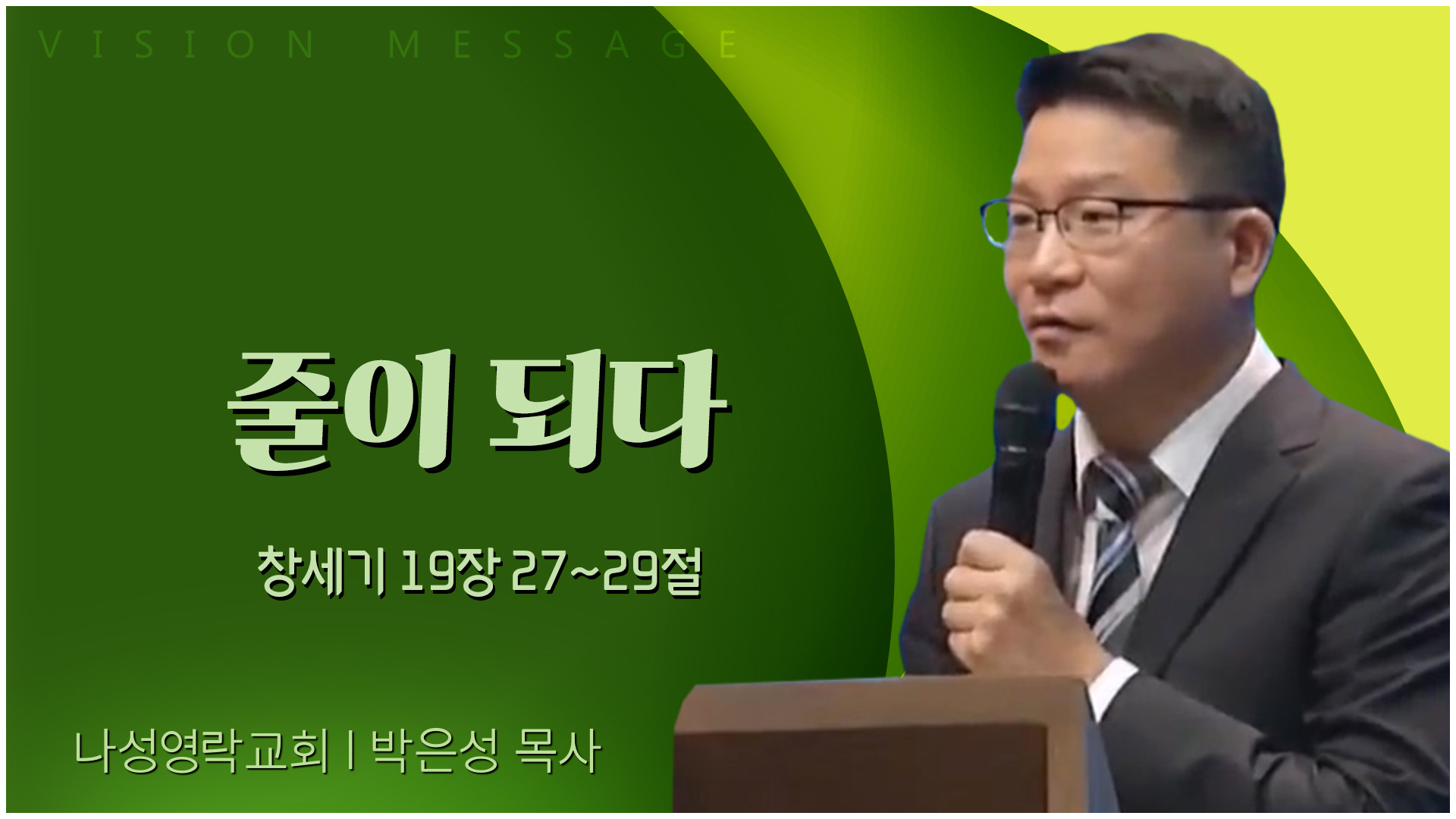 VISION MESSAGE

줄이 되다

창세기 19장 27~29절

나성영락교회 | 박은성 목사